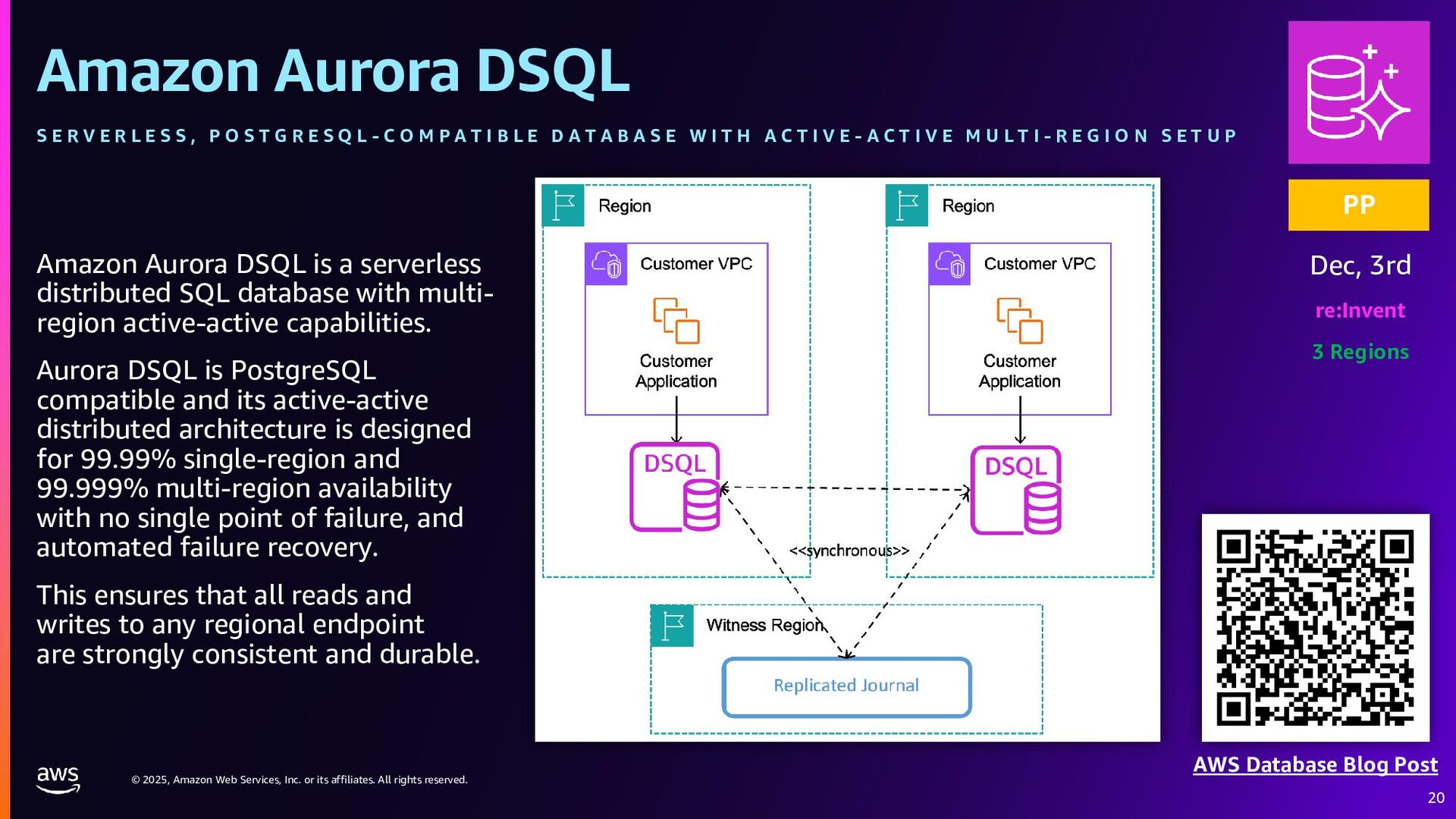 Amazon Aurora DSQL

SERVERLESS, POSTGRESQL-COMPATIBLE DATABASE WITH ACTIVE-ACTIVE MULTI-REGION SETUP

Amazon Aurora DSQL is a serverless distributed SQL database with multi-region active-active capabilities.

Aurora DSQL is PostgreSQL compatible and its active-active distributed architecture is designed for 99.99% single-region and 99.999% multi-region availability with no single point of failure, and automated failure recovery.

This ensures that all reads and writes to any regional endpoint are strongly consistent and durable.

Region

Customer VPC

Customer Application

DSQL

Region

Customer VPC

Customer Application

DSQL

<<synchronous>>

Witness Region

Replicated Journal

PP

Dec, 3rd

re:Invent

3 Regions

AWS Database Blog Post

aws

© 2025, Amazon Web Services, Inc. or its affiliates. All rights reserved.

20